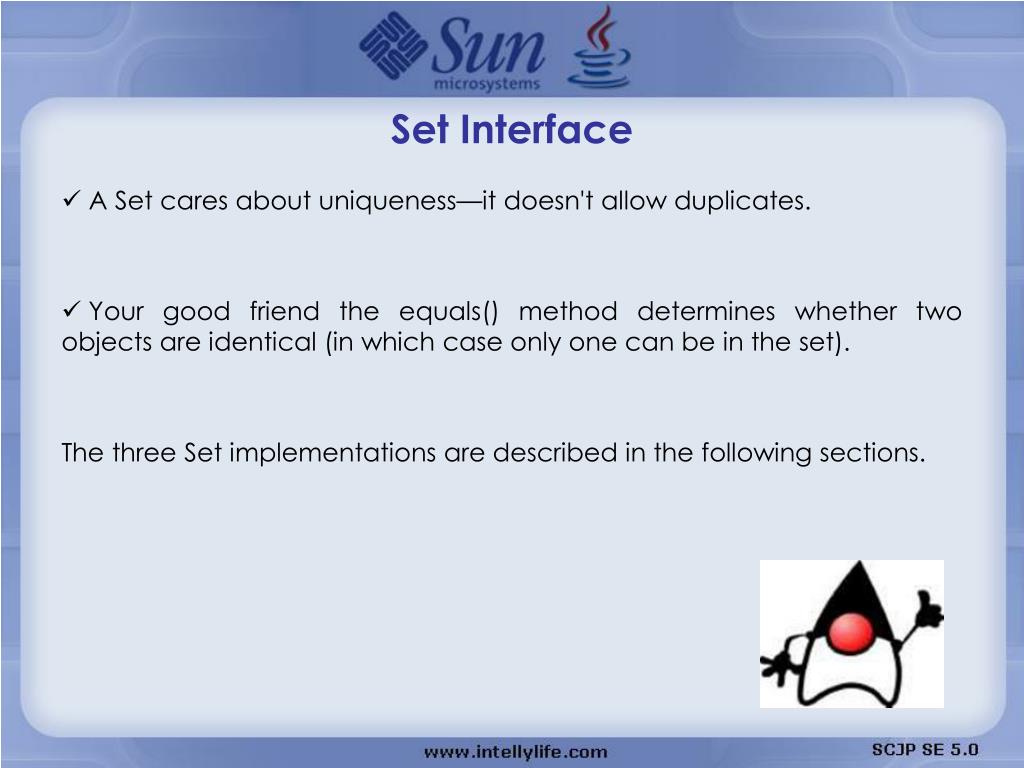 Sun microsystems

Set Interface

✓ A Set cares about uniqueness—it doesn't allow duplicates.

✓ Your good friend the equals() method determines whether two objects are identical (in which case only one can be in the set).

The three Set implementations are described in the following sections.

www.intellylife.com

SCJP SE 5.0